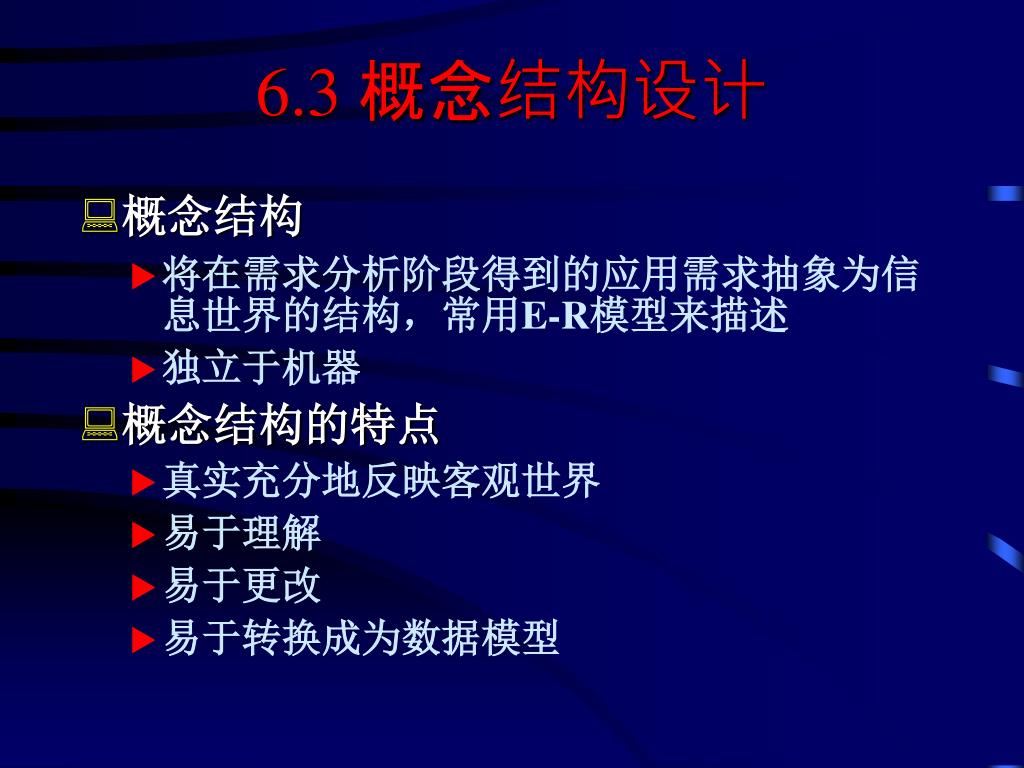 6.3 概念结构设计

概念结构

将在需求分析阶段得到的应用需求抽象为信息世界的结构，常用E-R模型来描述

独立于机器

概念结构的特点

真实充分地反映客观世界

易于理解

易于更改

易于转换成为数据模型